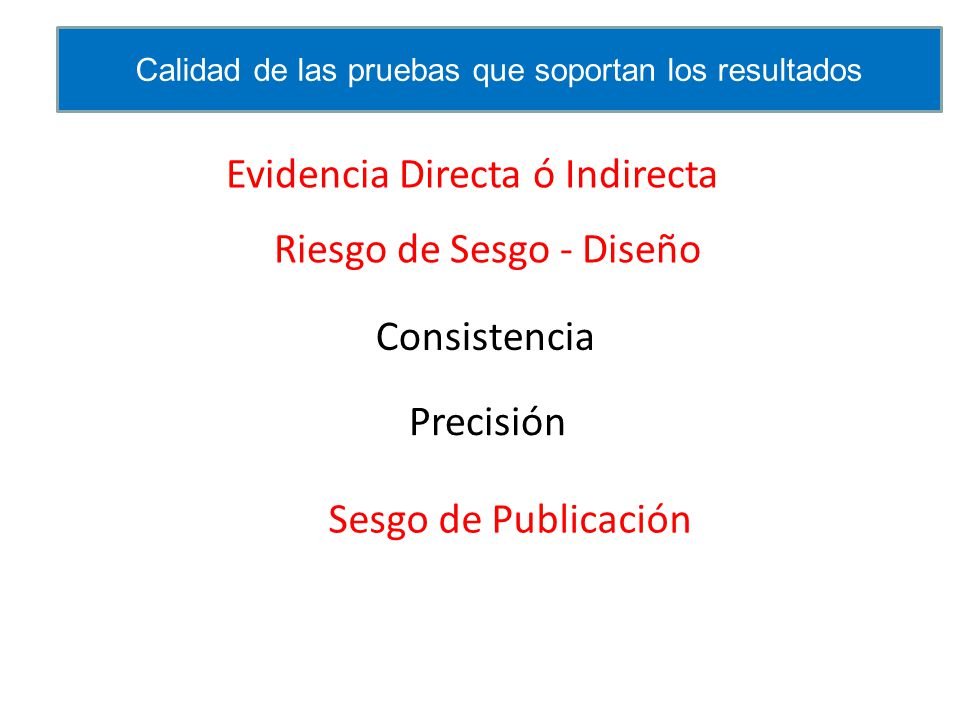 Calidad de las pruebas que soportan los resultados

Evidencia Directa ó Indirecta

Riesgo de Sesgo - Diseño

Consistencia

Precisión

Sesgo de Publicación